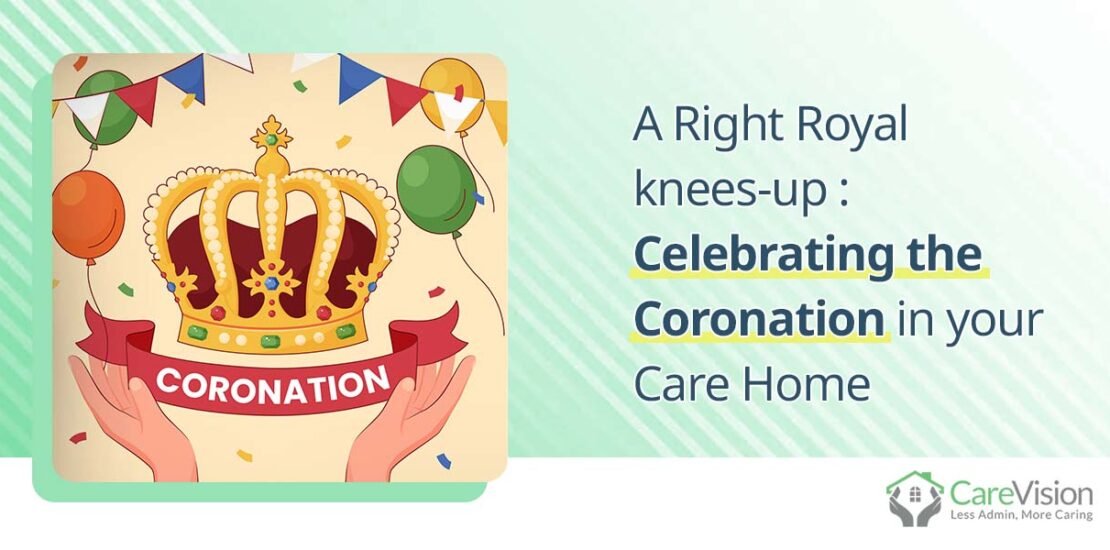 CORONATION

A Right Royal knees-up : Celebrating the Coronation in your Care Home

CareVision
Less Admin, More Caring